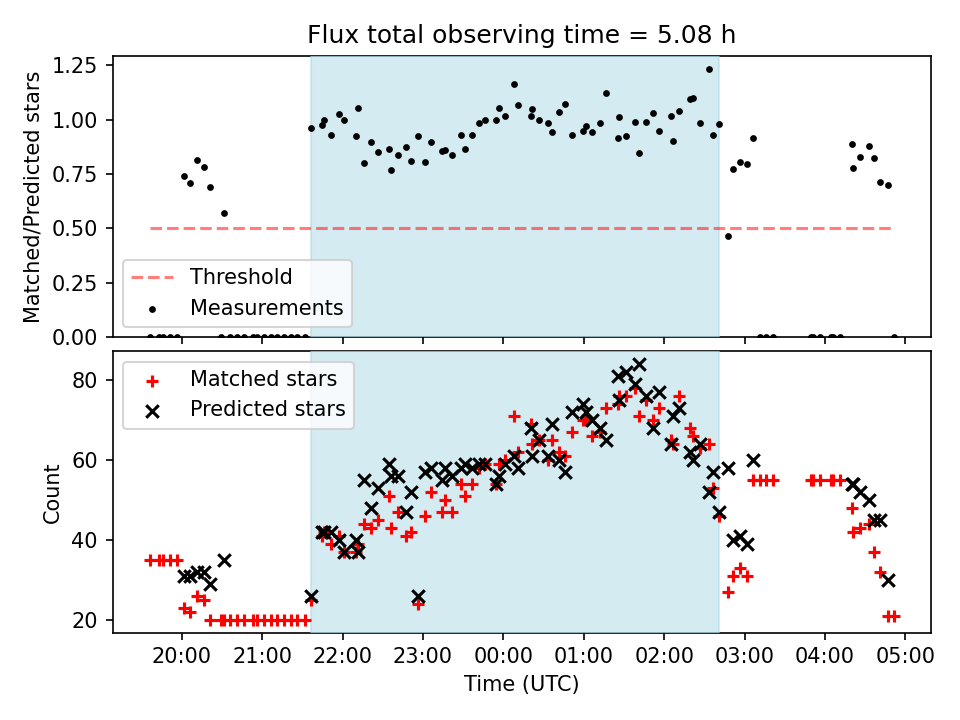 Flux total observing time = 5.08 h

Matched/Predicted stars

1.25
1.00
0.75
0.50
0.25
0.00

Threshold
Measurements

Count

80
60
40
20

Matched stars
Predicted stars

20:00 21:00 22:00 23:00 00:00 01:00 02:00 03:00 04:00 05:00

Time (UTC)